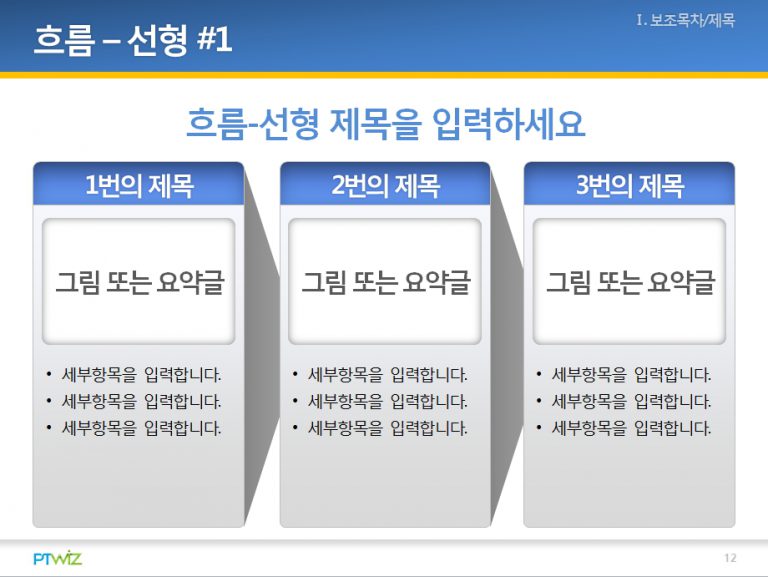 흐름 – 선형 #1

I. 보조목차/제목

흐름-선형 제목을 입력하세요

1번의 제목

그림 또는 요약글

• 세부항목을 입력합니다.
• 세부항목을 입력합니다.
• 세부항목을 입력합니다.

2번의 제목

그림 또는 요약글

• 세부항목을 입력합니다.
• 세부항목을 입력합니다.
• 세부항목을 입력합니다.

3번의 제목

그림 또는 요약글

• 세부항목을 입력합니다.
• 세부항목을 입력합니다.
• 세부항목을 입력합니다.

PTWIZ

12